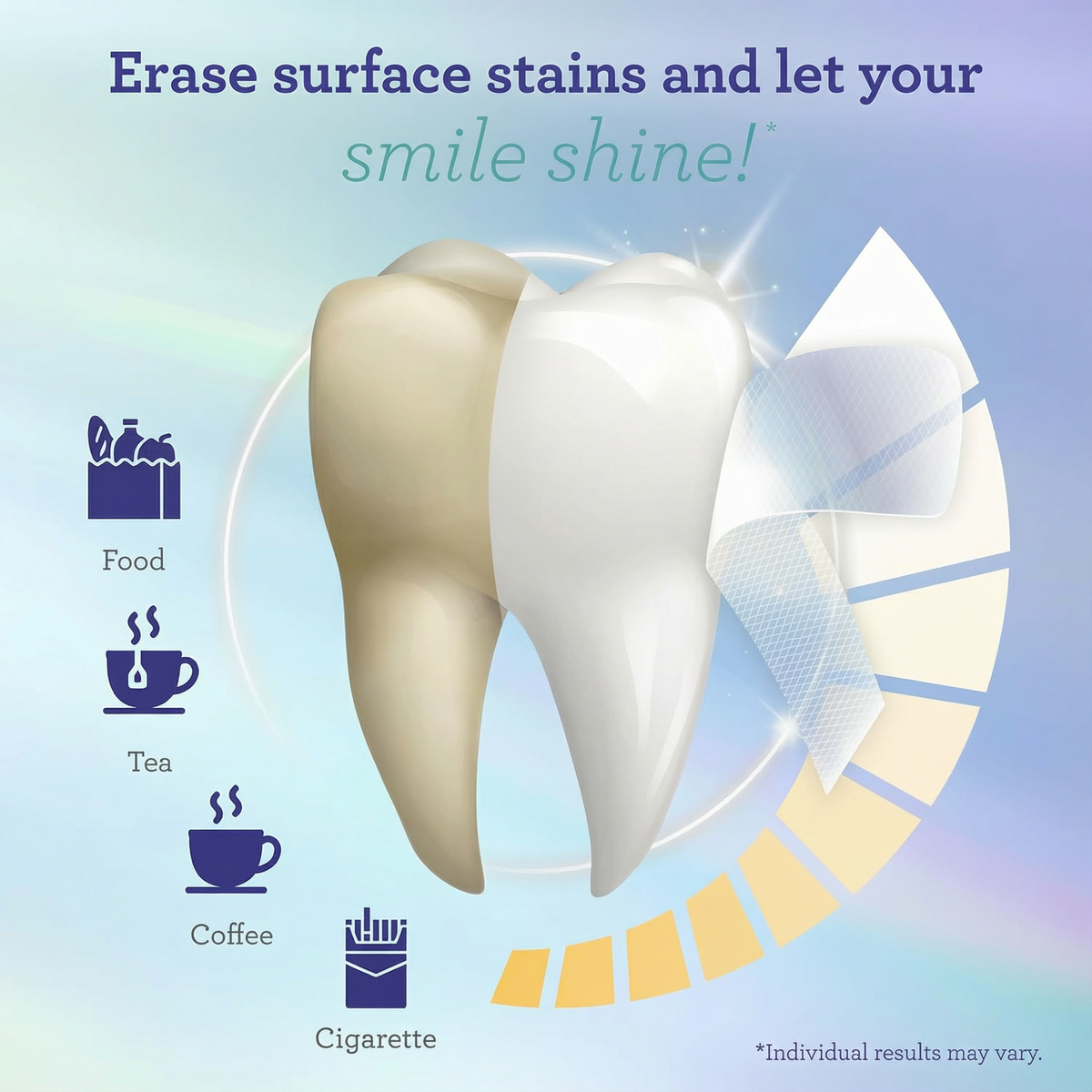 Erase surface stains and let your smile shine!*

Food

Tea

Coffee

Cigarette

*Individual results may vary.